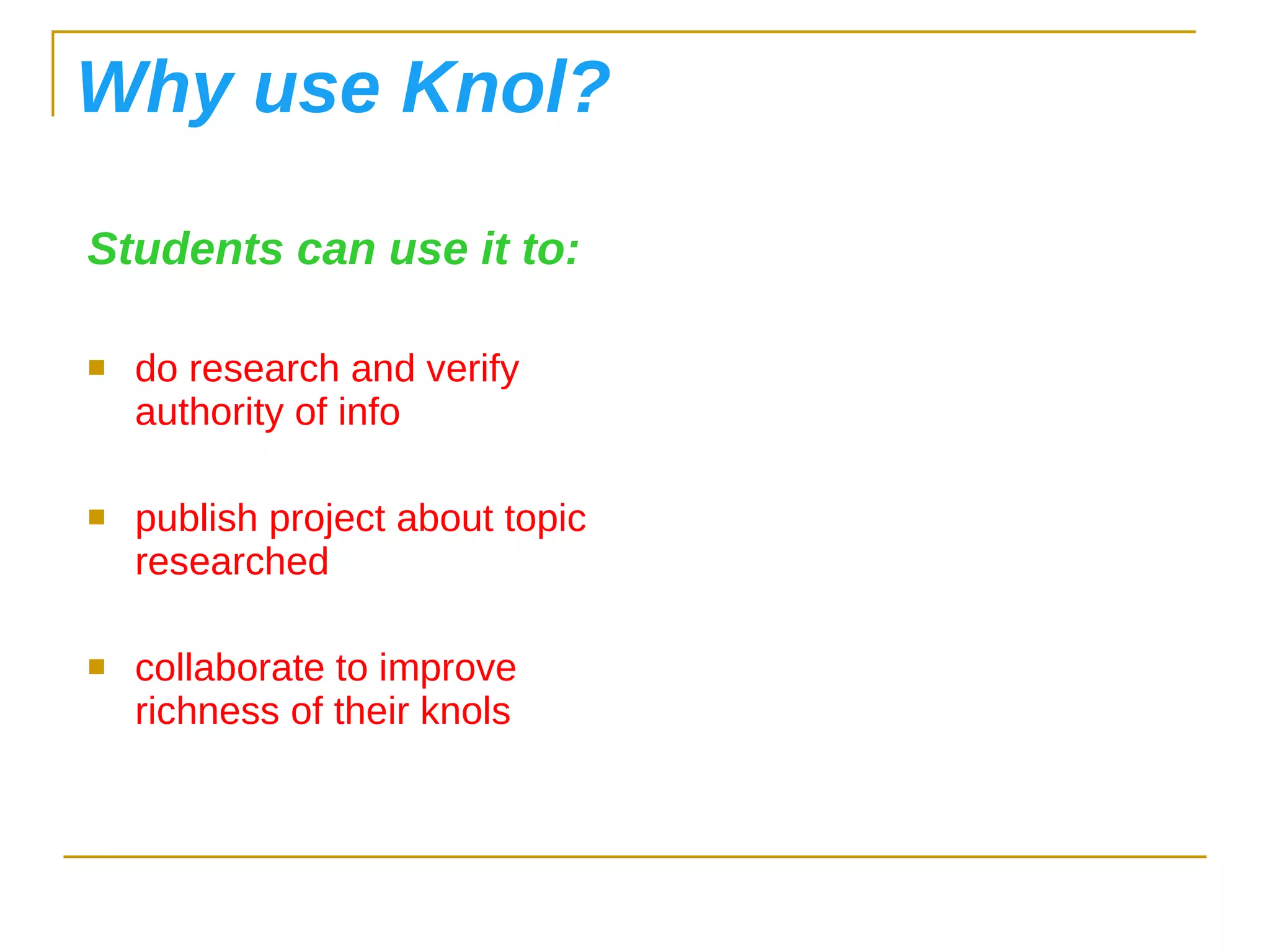 Why use Knol?

Students can use it to:

- do research and verify authority of info
- publish project about topic researched
- collaborate to improve richness of their knols